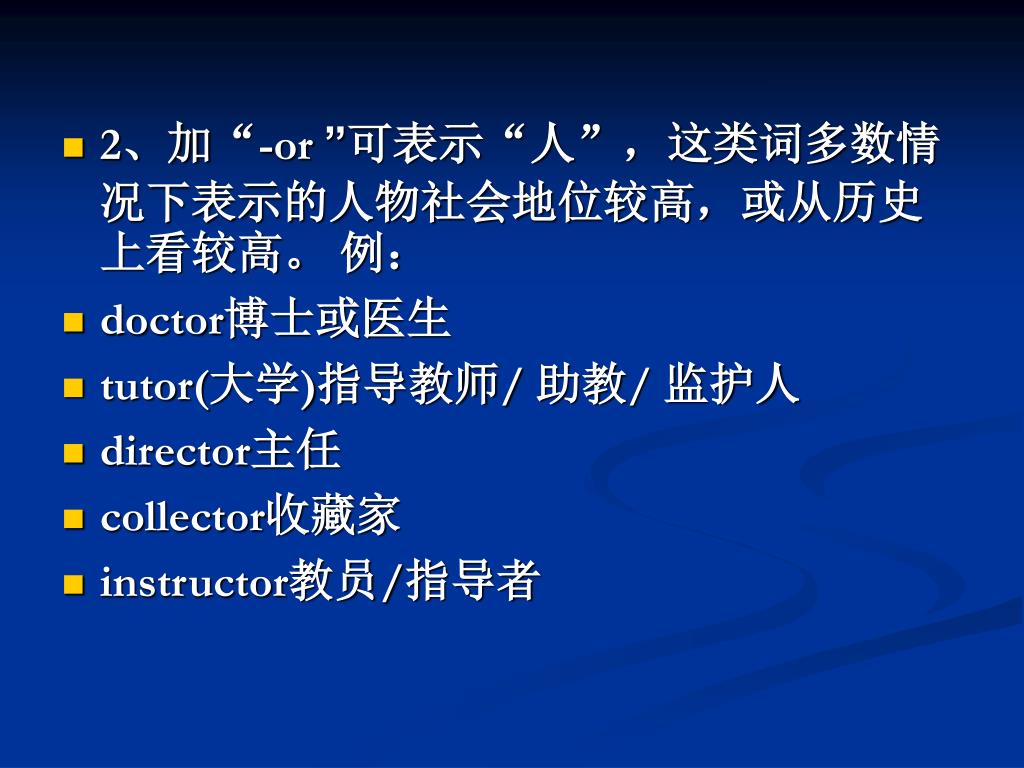 2、加“-or ”可表示“人”，这类词多数情况下表示的人物社会地位较高，或从历史上看较高。 例：

doctor博士或医生

tutor(大学)指导教师/ 助教/ 监护人

director主任

collector收藏家

instructor教员/指导者